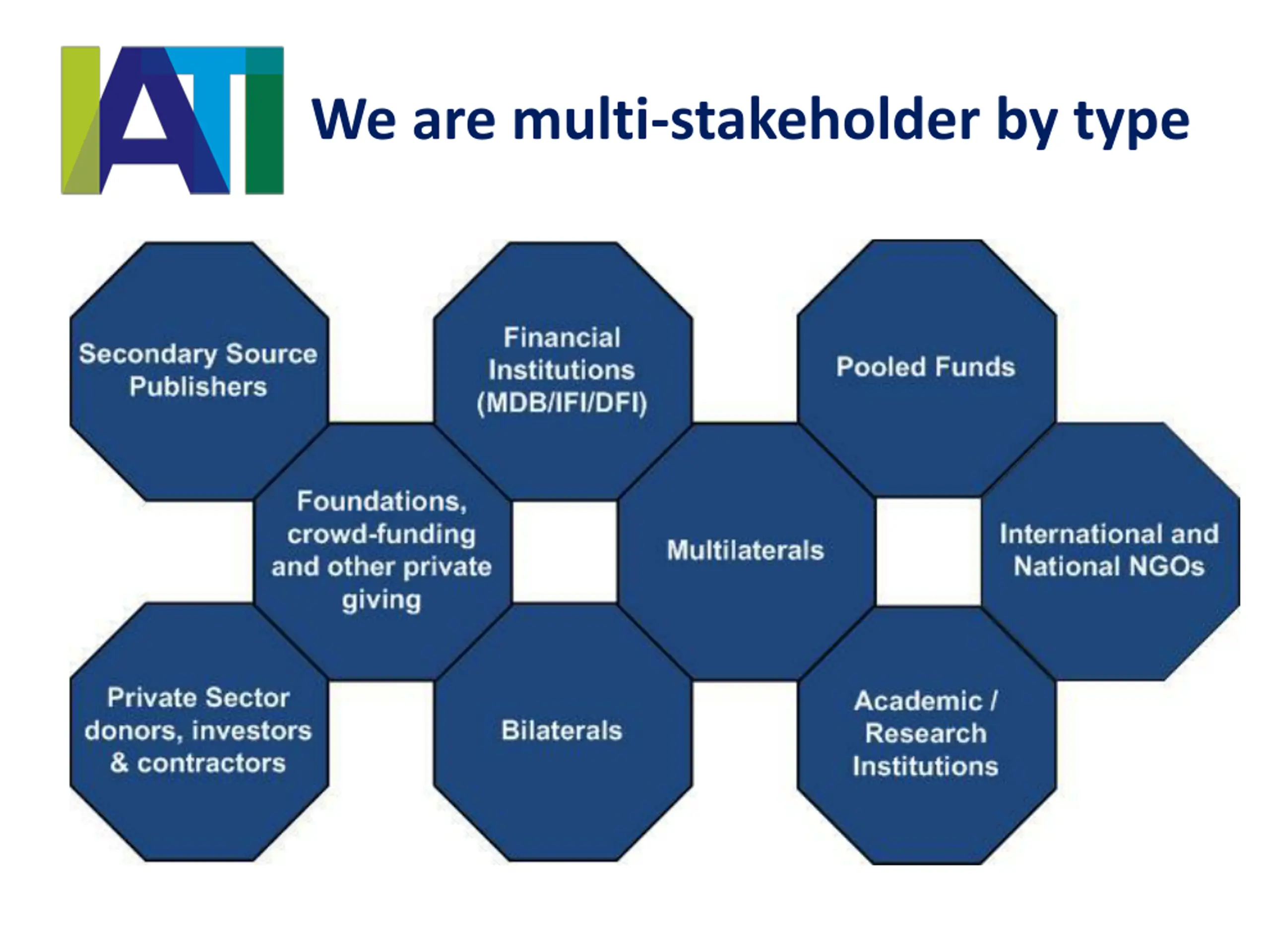 IATI

We are multi-stakeholder by type

Secondary Source Publishers

Financial Institutions (MDB/IFI/DFI)

Pooled Funds

Foundations, crowd-funding and other private giving

Multilaterals

International and National NGOs

Private Sector donors, investors & contractors

Bilaterals

Academic / Research Institutions